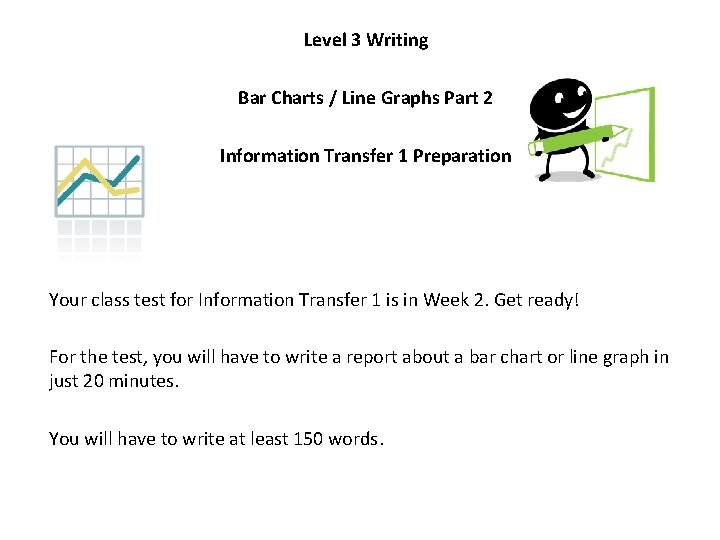 Level 3 Writing

Bar Charts / Line Graphs Part 2

Information Transfer 1 Preparation

Your class test for Information Transfer 1 is in Week 2. Get ready!

For the test, you will have to write a report about a bar chart or line graph in just 20 minutes.

You will have to write at least 150 words.